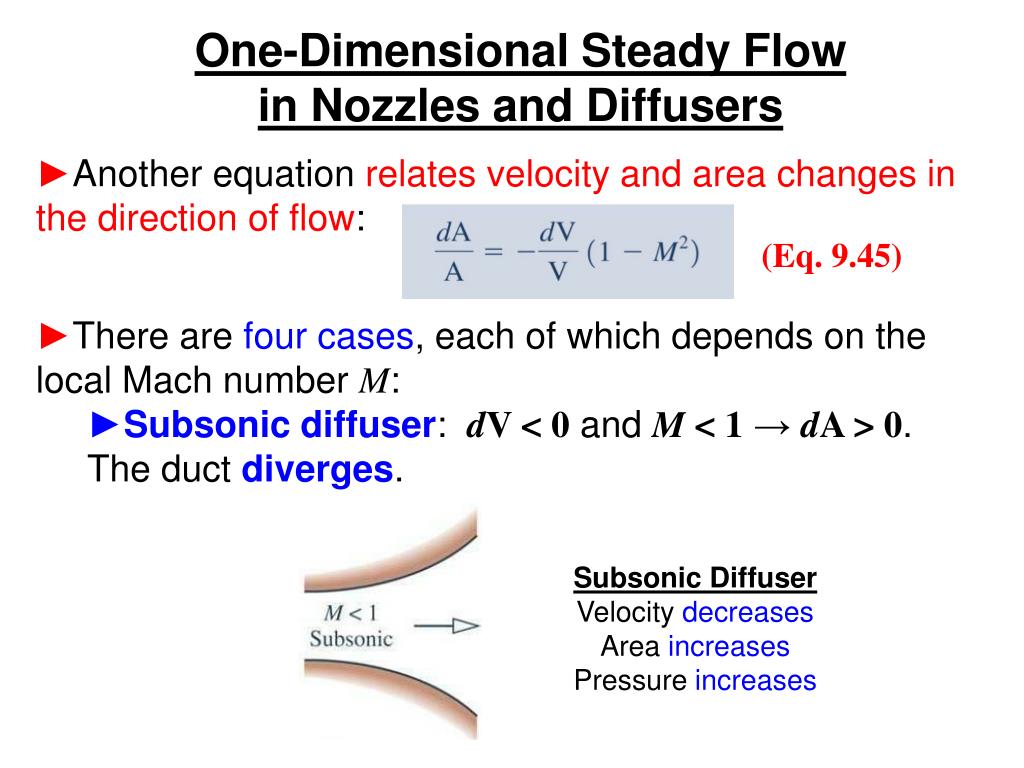 One-Dimensional Steady Flow in Nozzles and Diffusers

►Another equation relates velocity and area changes in the direction of flow: $\frac{dA}{A} = -\frac{dV}{V}(1 - M^2)$ (Eq. 9.45)

►There are four cases, each of which depends on the local Mach number $M$:

►Subsonic diffuser: $dV < 0$ and $M < 1 \rightarrow dA > 0$. The duct diverges.

$M < 1$
Subsonic

Subsonic Diffuser
Velocity decreases
Area increases
Pressure increases